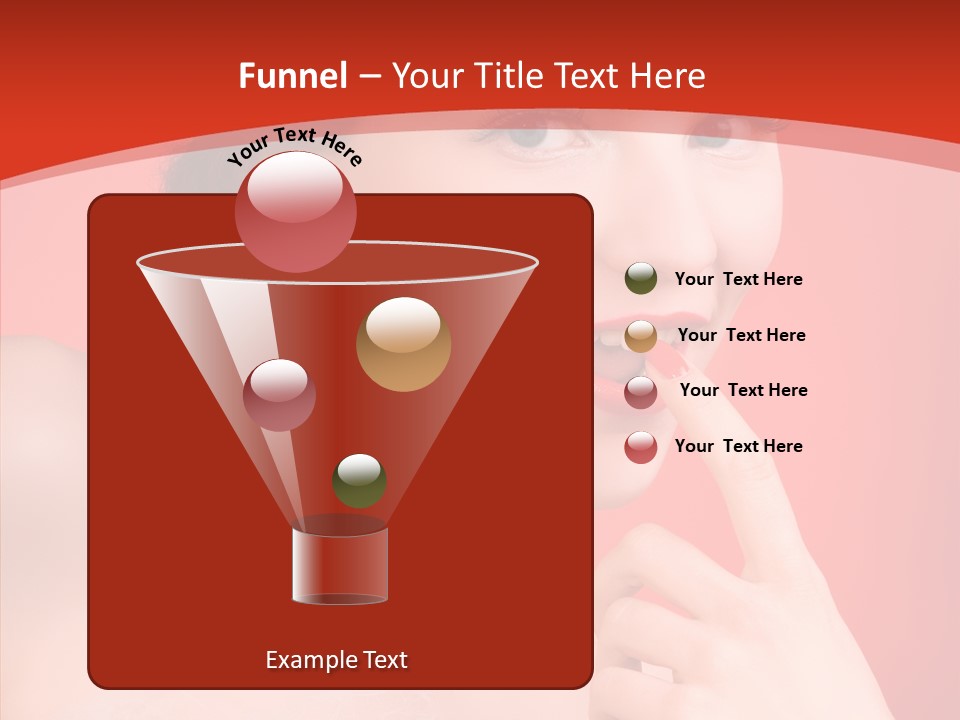 Funnel – Your Title Text Here

Your Text Here

Your Text Here

Your Text Here

Your Text Here

Your Text Here

Example Text